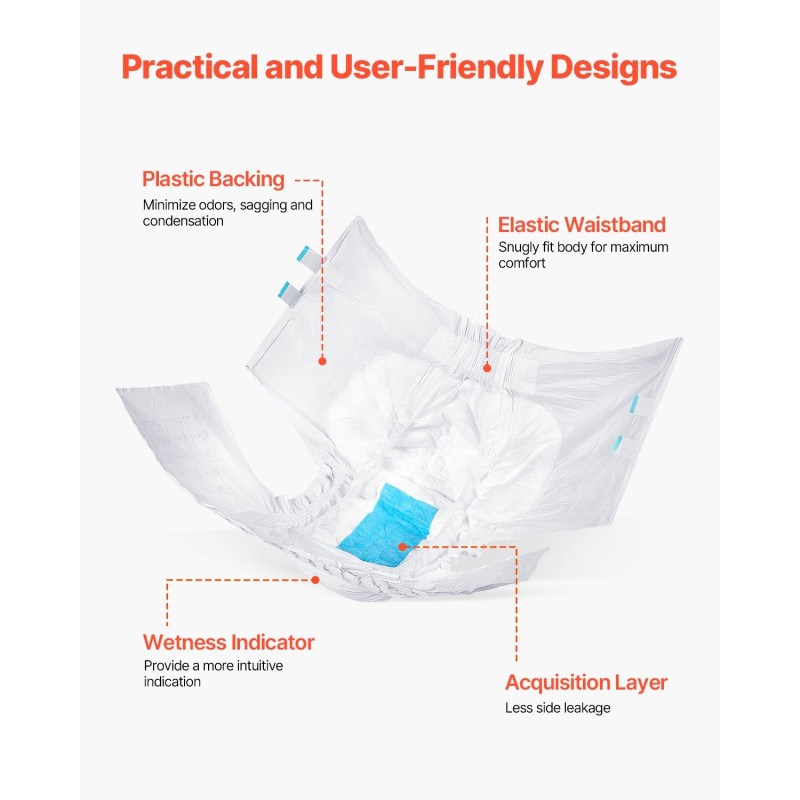 Practical and User-Friendly Designs

Plastic Backing
Minimize odors, sagging and condensation

Elastic Waistband
Snugly fit body for maximum comfort

Wetness Indicator
Provide a more intuitive indication

Acquisition Layer
Less side leakage